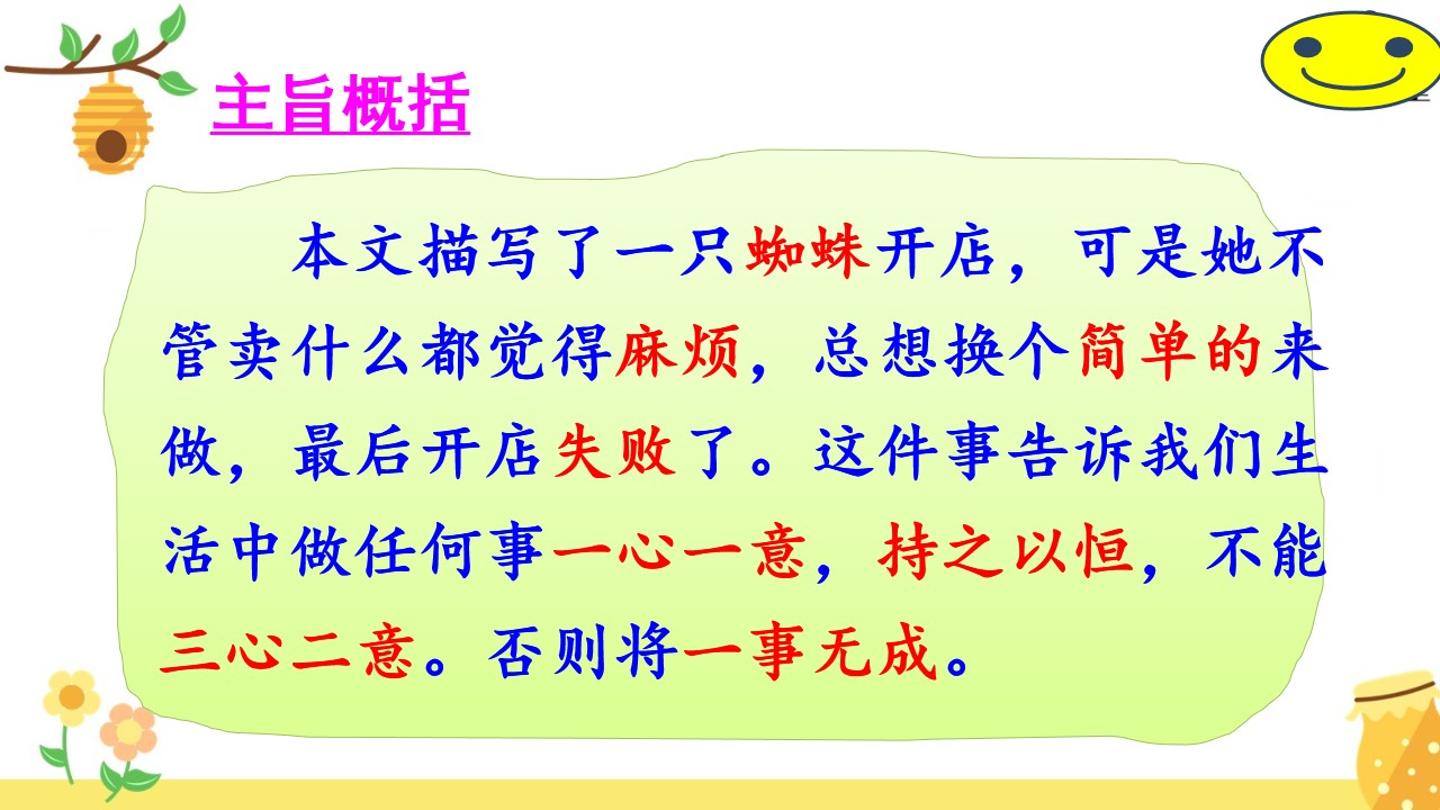 主旨概括

本文描写了一只蜘蛛开店，可是她不管卖什么都觉得麻烦，总想换个简单的来做，最后开店失败了。这件事告诉我们生活中做任何事一心一意，持之以恒，不能三心二意。否则将一事无成。